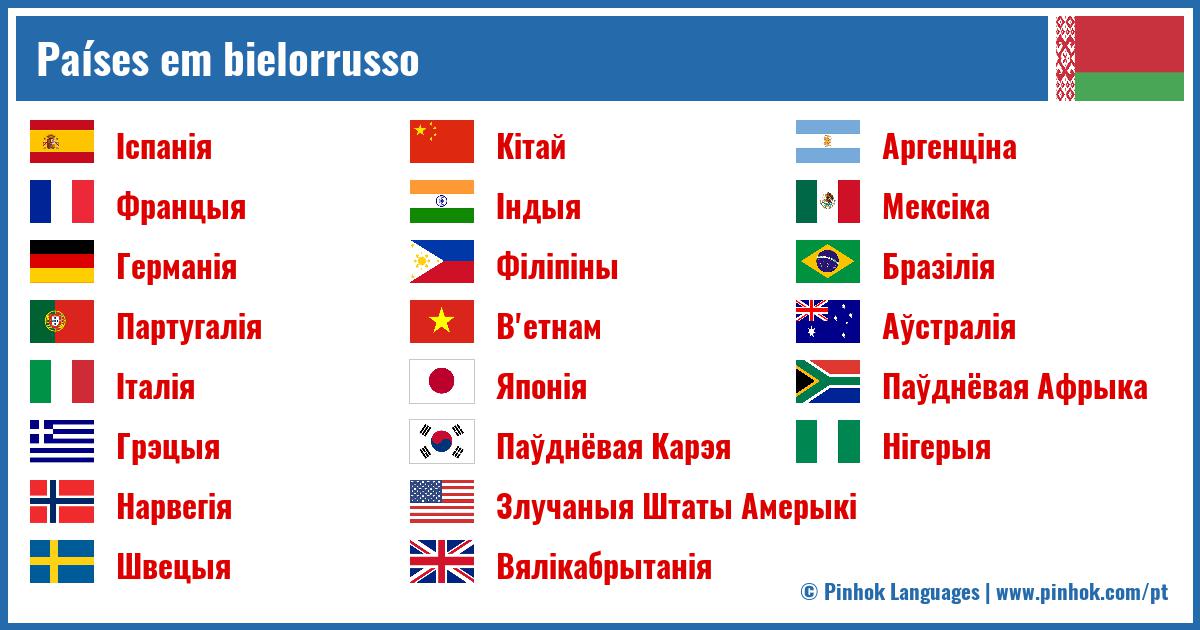 Países em bielorrusso

Іспанія
Францыя
Германія
Партугалія
Італія
Грэцыя
Нарвегія
Швецыя

Кітай
Індыя
Філіпіны
В'етнам
Японія
Паўднёвая Карэя
Злучаныя Штаты Амерыкі
Вялікабрытанія

Аргенціна
Мексіка
Бразілія
Аўстралія
Паўднёвая Афрыка
Нігерыя

© Pinhok Languages | www.pinhok.com/pt